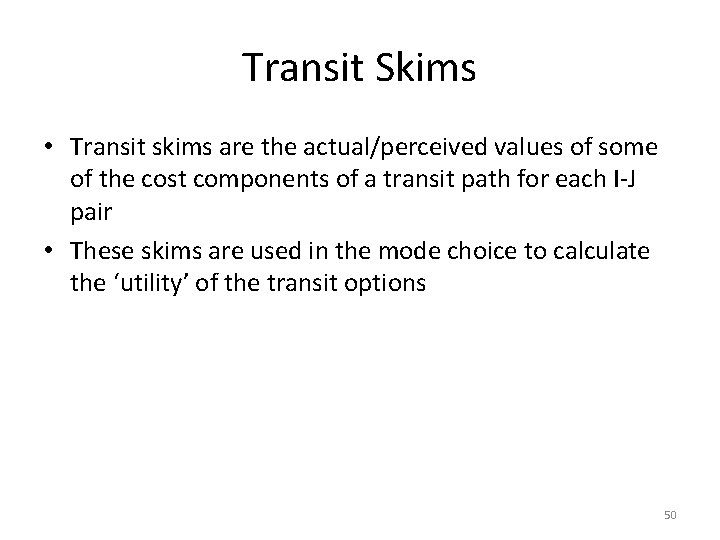 Transit Skims

• Transit skims are the actual/perceived values of some of the cost components of a transit path for each I-J pair

• These skims are used in the mode choice to calculate the ‘utility’ of the transit options

50